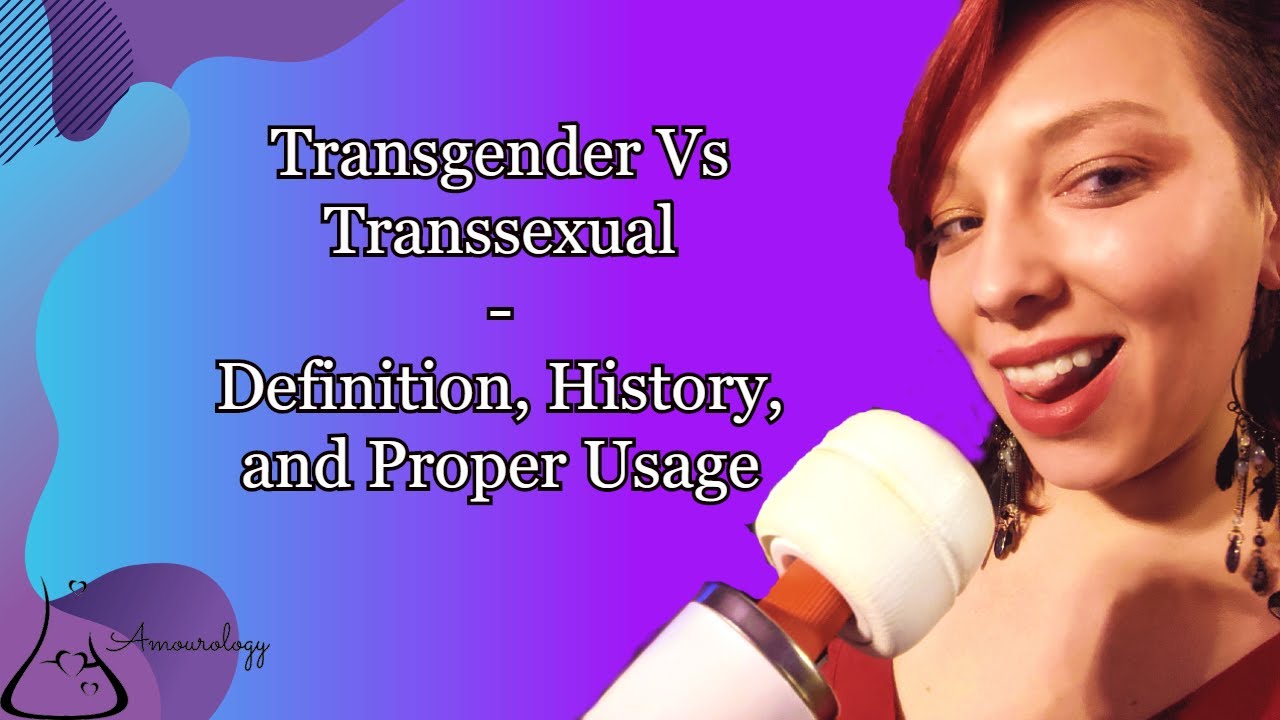 Transgender Vs Transsexual
-
Definition, History, and Proper Usage

Amourology